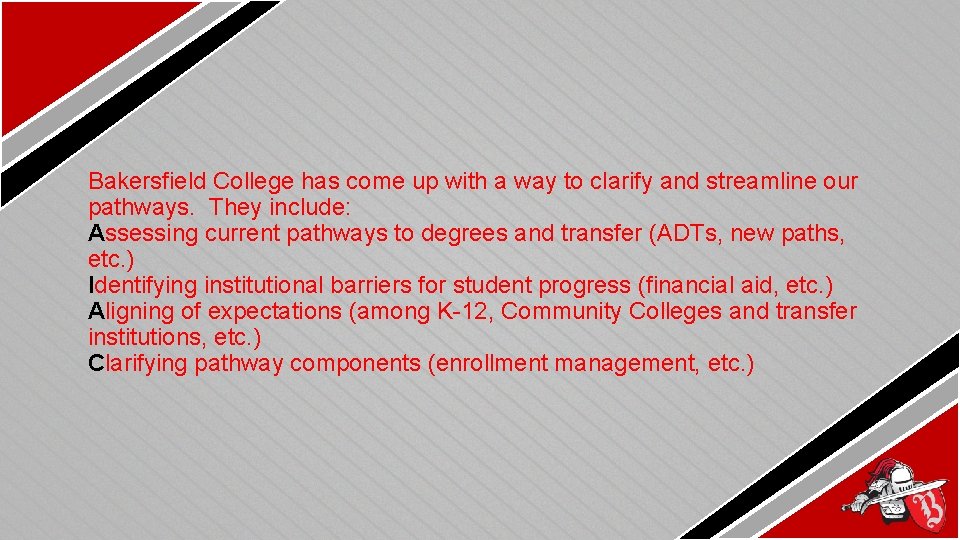 Bakersfield College has come up with a way to clarify and streamline our pathways. They include:
Assessing current pathways to degrees and transfer (ADTs, new paths, etc.)
Identifying institutional barriers for student progress (financial aid, etc.)
Aligning of expectations (among K-12, Community Colleges and transfer institutions, etc.)
Clarifying pathway components (enrollment management, etc.)